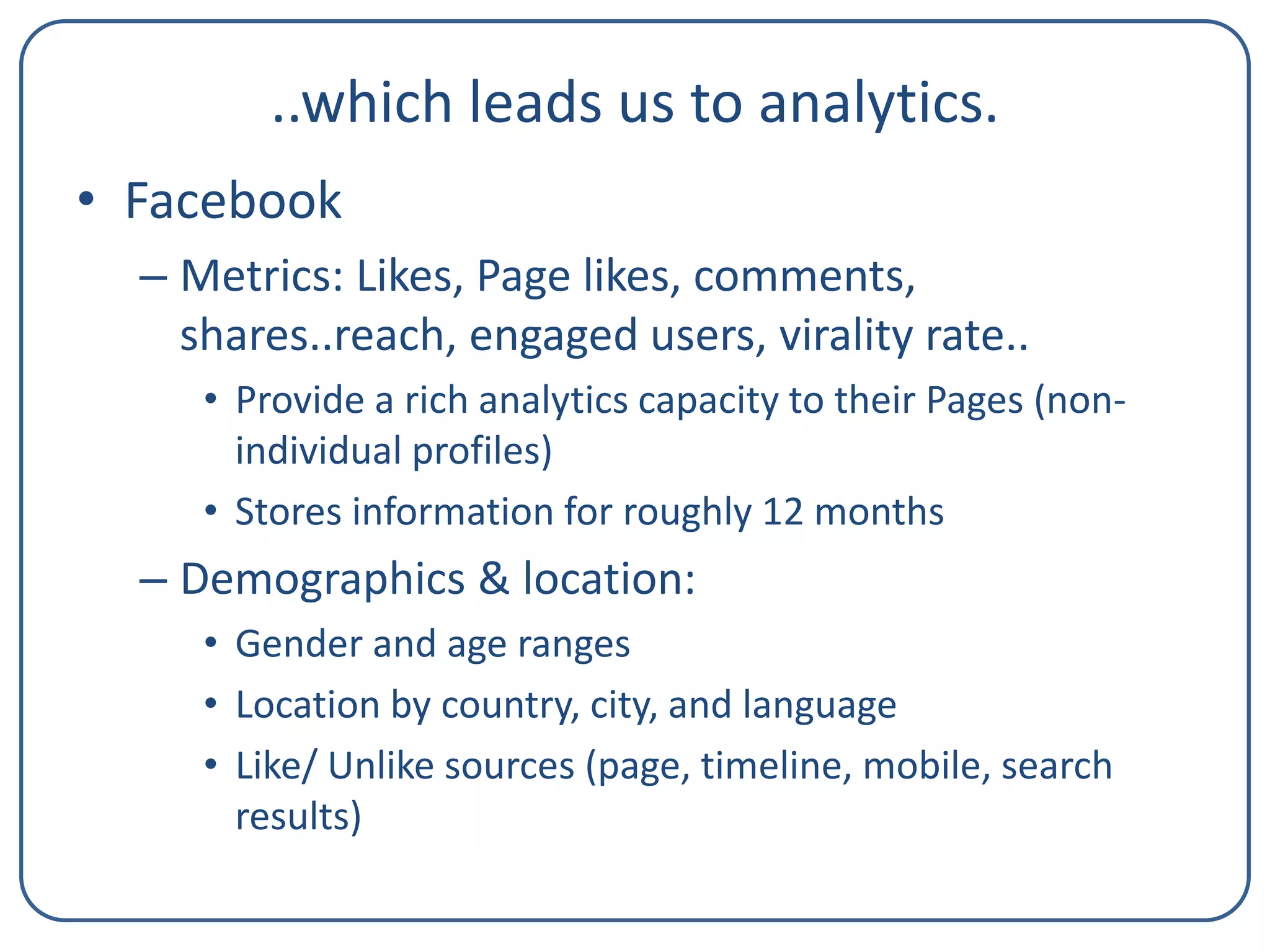 ..which leads us to analytics.

• Facebook

– Metrics: Likes, Page likes, comments, shares..reach, engaged users, virality rate..

• Provide a rich analytics capacity to their Pages (non-individual profiles)

• Stores information for roughly 12 months

– Demographics & location:

• Gender and age ranges

• Location by country, city, and language

• Like/ Unlike sources (page, timeline, mobile, search results)